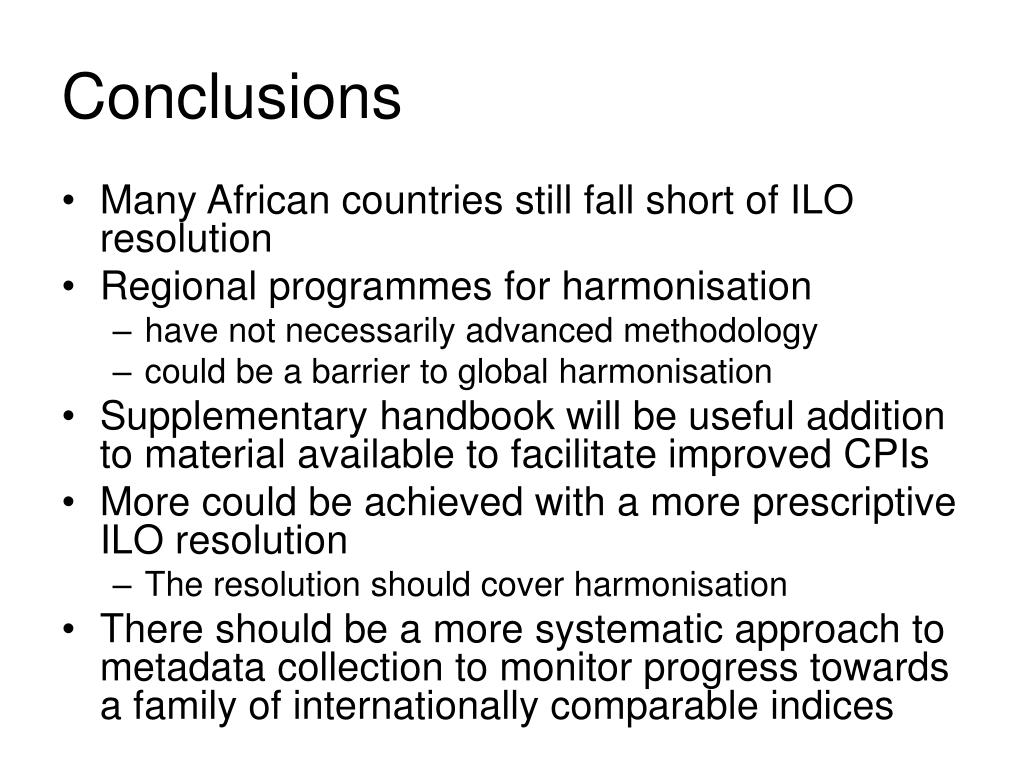 Conclusions

• Many African countries still fall short of ILO resolution
• Regional programmes for harmonisation
– have not necessarily advanced methodology
– could be a barrier to global harmonisation
• Supplementary handbook will be useful addition to material available to facilitate improved CPIs
• More could be achieved with a more prescriptive ILO resolution
– The resolution should cover harmonisation
• There should be a more systematic approach to metadata collection to monitor progress towards a family of internationally comparable indices